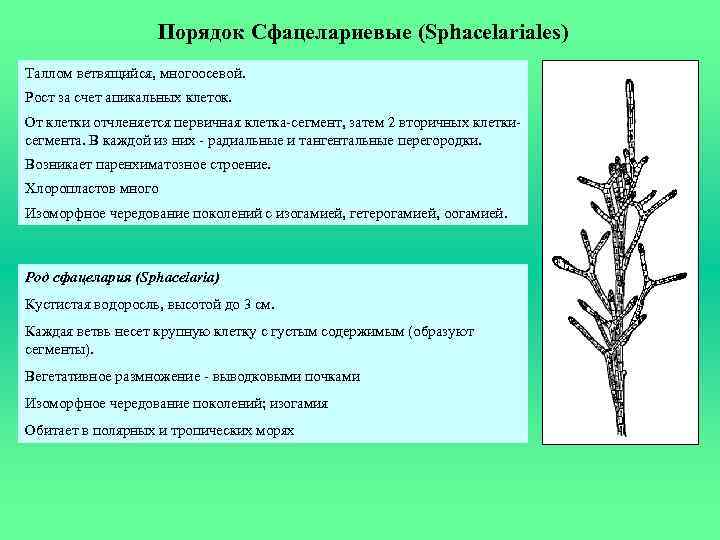 Порядок Сфацелариевые (Sphacelariales)

Таллом ветвящийся, многоосевой.

Рост за счет апикальных клеток.

От клетки отчленяется первичная клетка-сегмент, затем 2 вторичных клетки-сегмента. В каждой из них - радиальные и тангентальные перегородки.

Возникает паренхиматозное строение.

Хлоропластов много

Изоморфное чередование поколений с изогамией, гетерогамией, оогамией.

Род сфацелария (Sphacelaria)

Кустистая водоросль, высотой до 3 см.

Каждая ветвь несет крупную клетку с густым содержимым (образуют сегменты).

Вегетативное размножение - выводковыми почками

Изоморфное чередование поколений; изогамия

Обитает в полярных и тропических морях